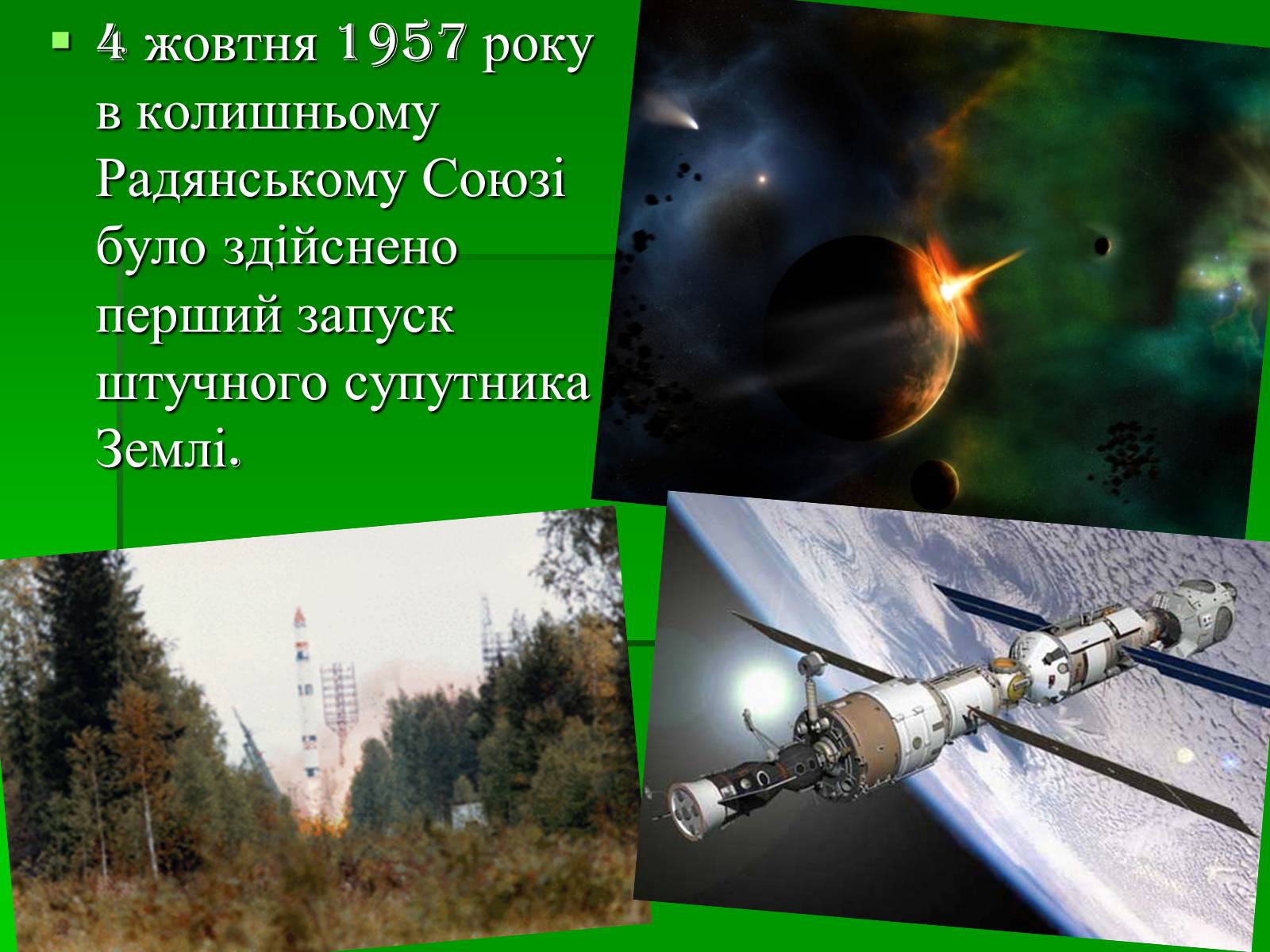 4 жовтня 1957 року в колишньому Радянському Союзі було здійснено перший запуск штучного супутника Землі.